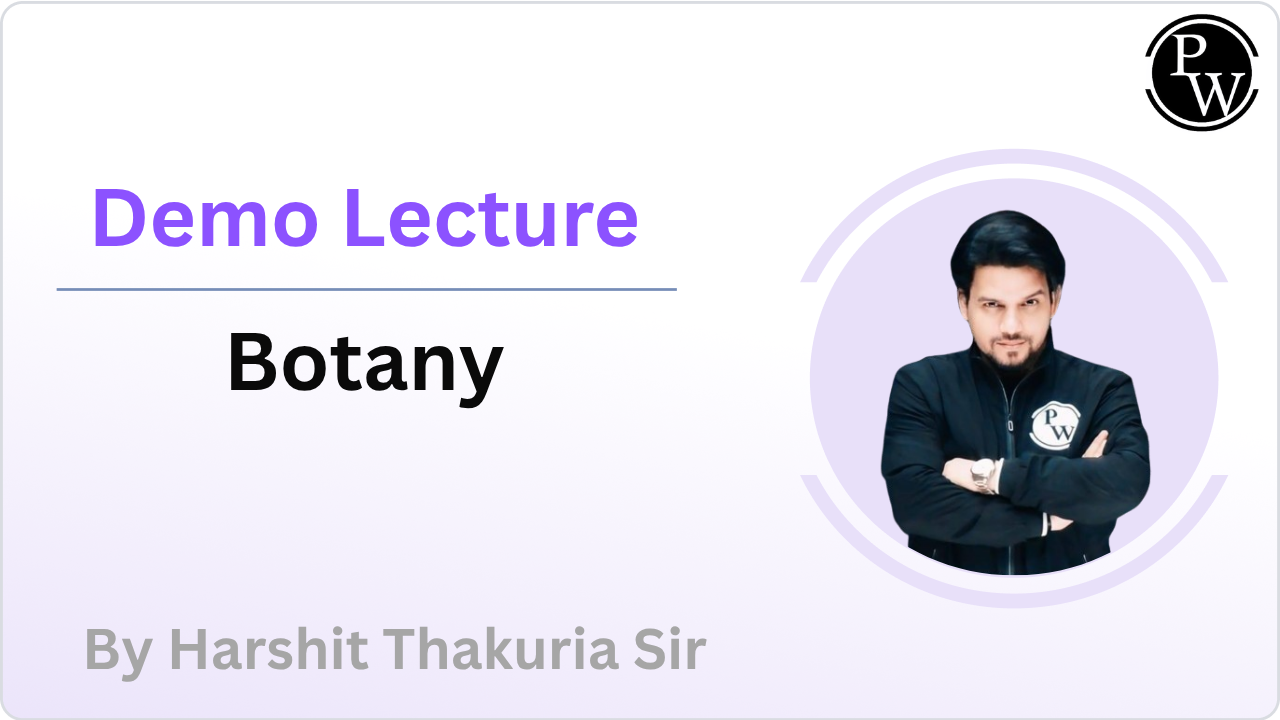 PW

Demo Lecture

Botany

PW

By Harshit Thakuria Sir